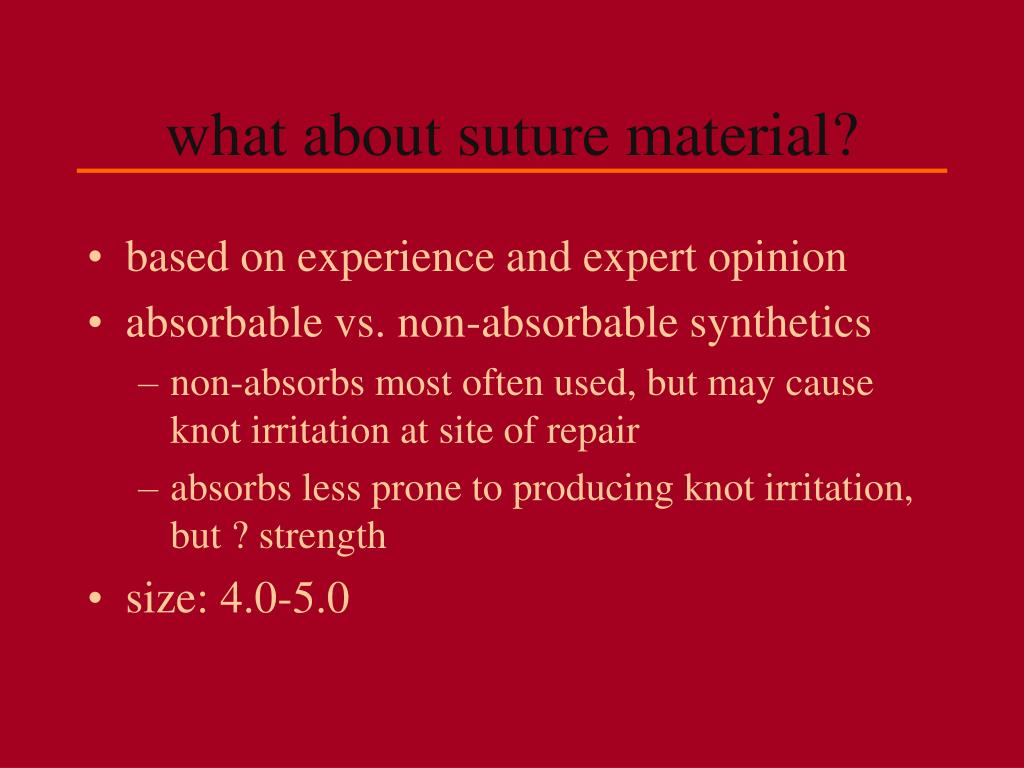 what about suture material?

• based on experience and expert opinion
• absorbable vs. non-absorbable synthetics
– non-absorbs most often used, but may cause knot irritation at site of repair
– absorbs less prone to producing knot irritation, but ? strength
• size: 4.0-5.0